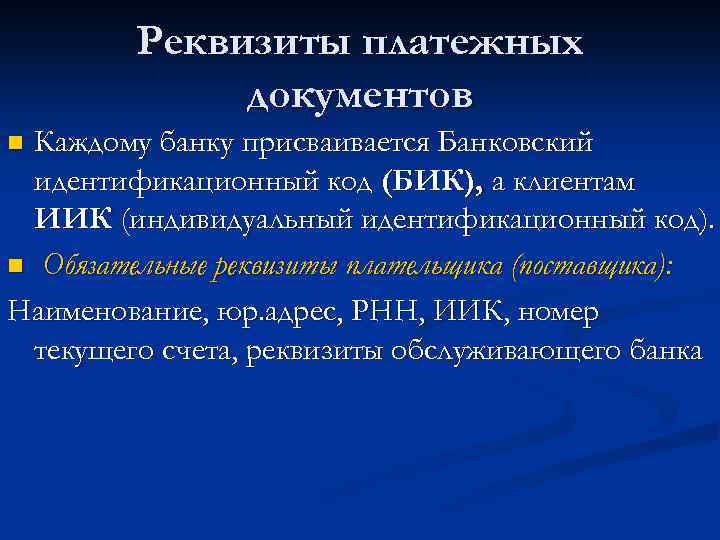 Реквизиты платежных документов

Каждому банку присваивается Банковский идентификационный код (БИК), а клиентам ИИК (индивидуальный идентификационный код).

Обязательные реквизиты плательщика (поставщика):

Наименование, юр.адрес, РНН, ИИК, номер текущего счета, реквизиты обслуживающего банка